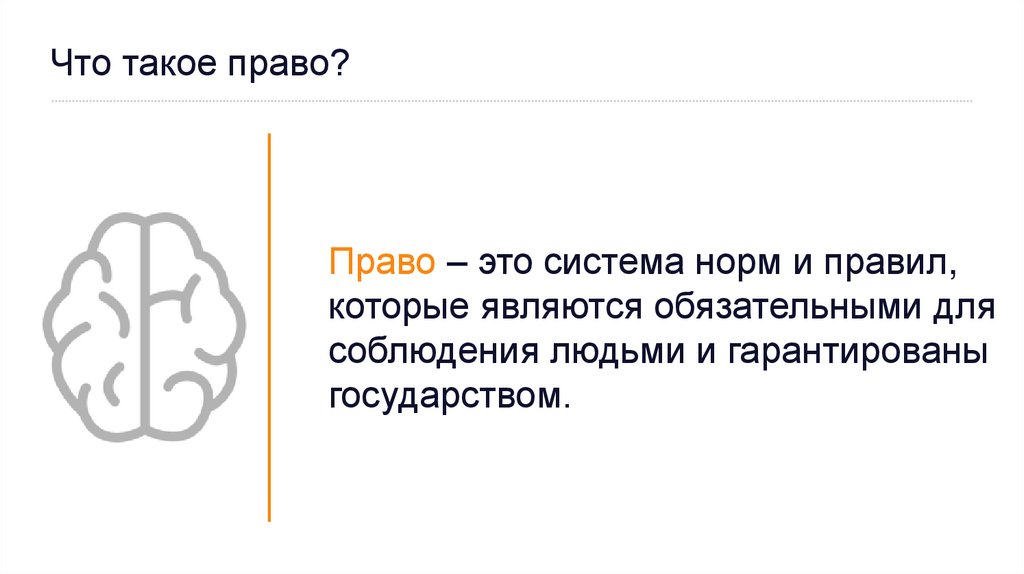 Что такое право?

Право – это система норм и правил, которые являются обязательными для соблюдения людьми и гарантированы государством.